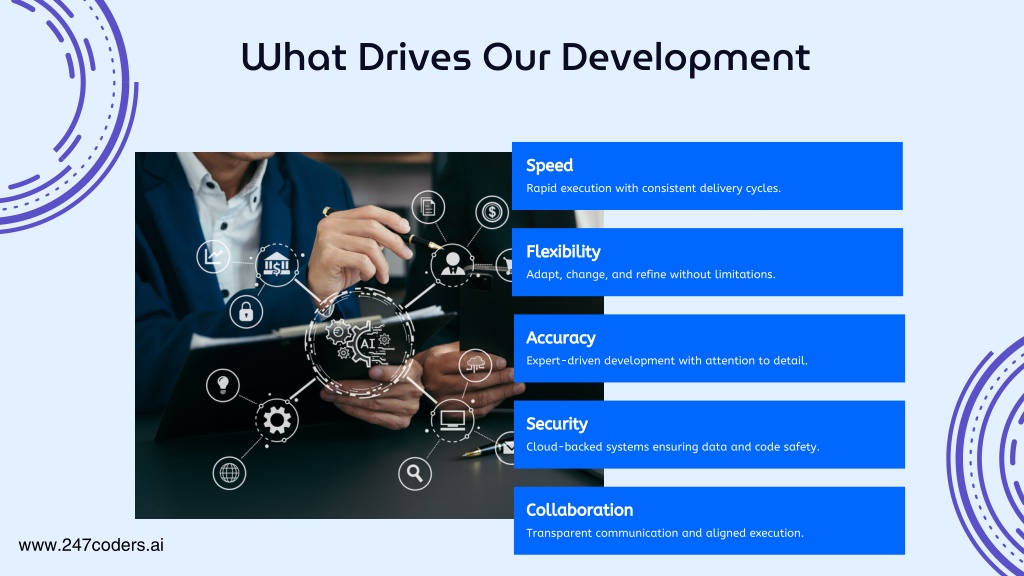 What Drives Our Development

AI

Speed
Rapid execution with consistent delivery cycles.

Flexibility
Adapt, change, and refine without limitations.

Accuracy
Expert-driven development with attention to detail.

Security
Cloud-backed systems ensuring data and code safety.

Collaboration
Transparent communication and aligned execution.

www.247coders.ai